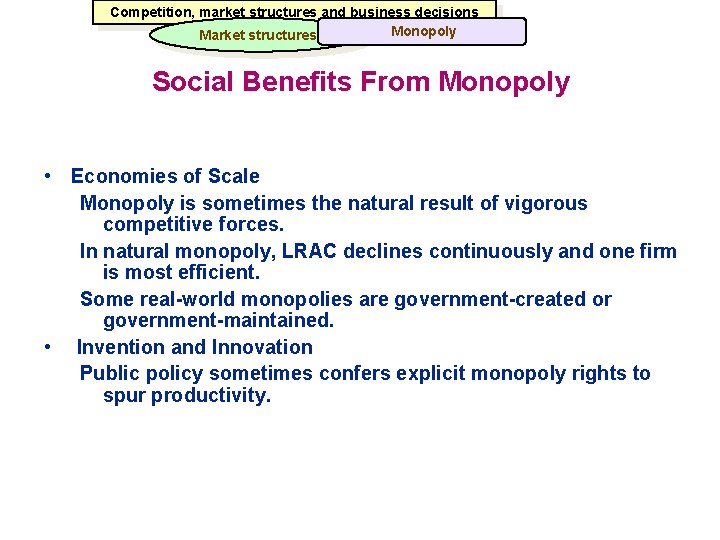 Competition, market structures and business decisions
Market structures
Monopoly

Social Benefits From Monopoly

• Economies of Scale

Monopoly is sometimes the natural result of vigorous competitive forces.

In natural monopoly, LRAC declines continuously and one firm is most efficient.

Some real-world monopolies are government-created or government-maintained.

• Invention and Innovation

Public policy sometimes confers explicit monopoly rights to spur productivity.